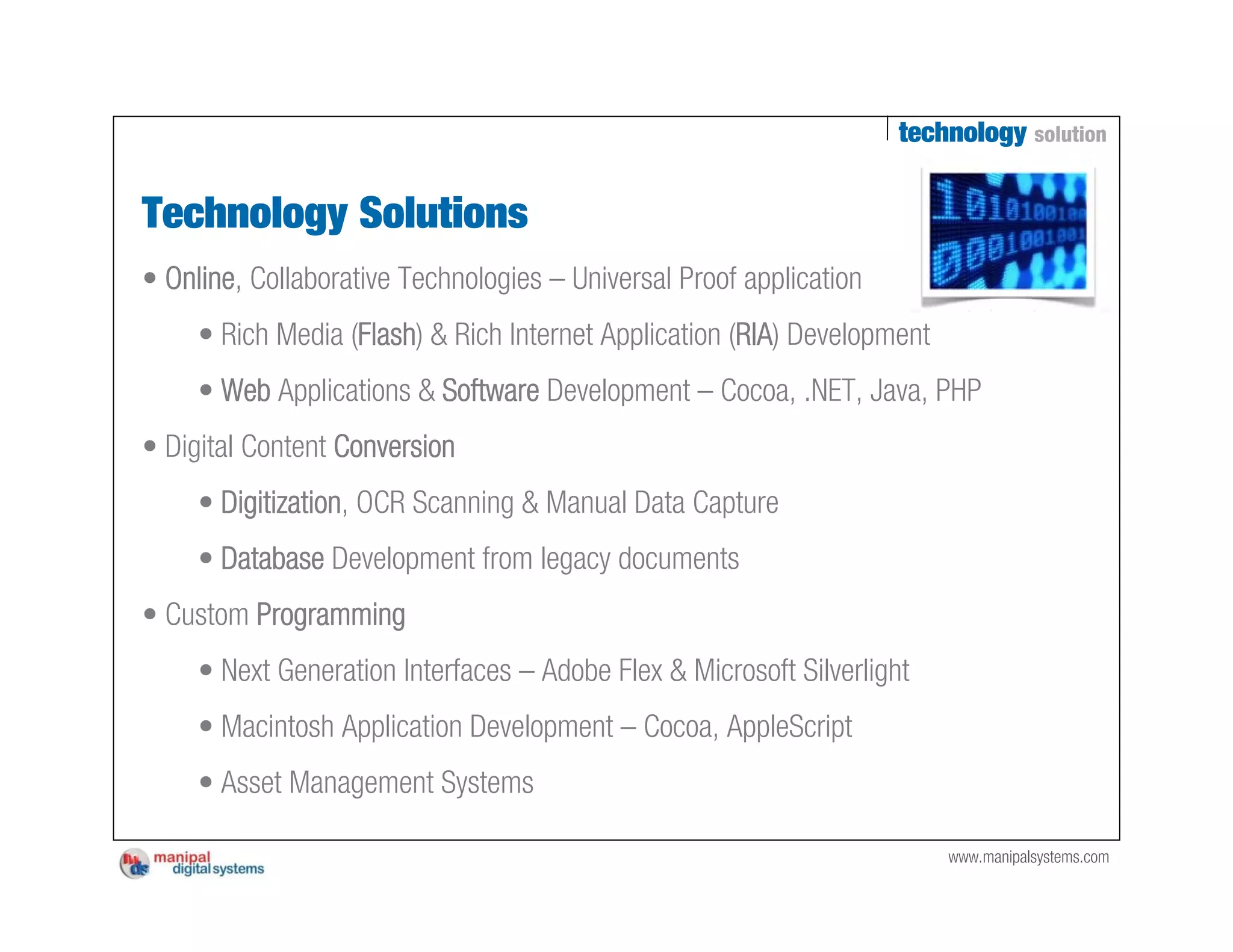 technology solution

Technology Solutions

• Online, Collaborative Technologies – Universal Proof application

• Rich Media (Flash) & Rich Internet Application (RIA) Development

• Web Applications & Software Development – Cocoa, .NET, Java, PHP

• Digital Content Conversion

• Digitization, OCR Scanning & Manual Data Capture

• Database Development from legacy documents

• Custom Programming

• Next Generation Interfaces – Adobe Flex & Microsoft Silverlight

• Macintosh Application Development – Cocoa, AppleScript

• Asset Management Systems

manipal digital systems

www.manipalsystems.com